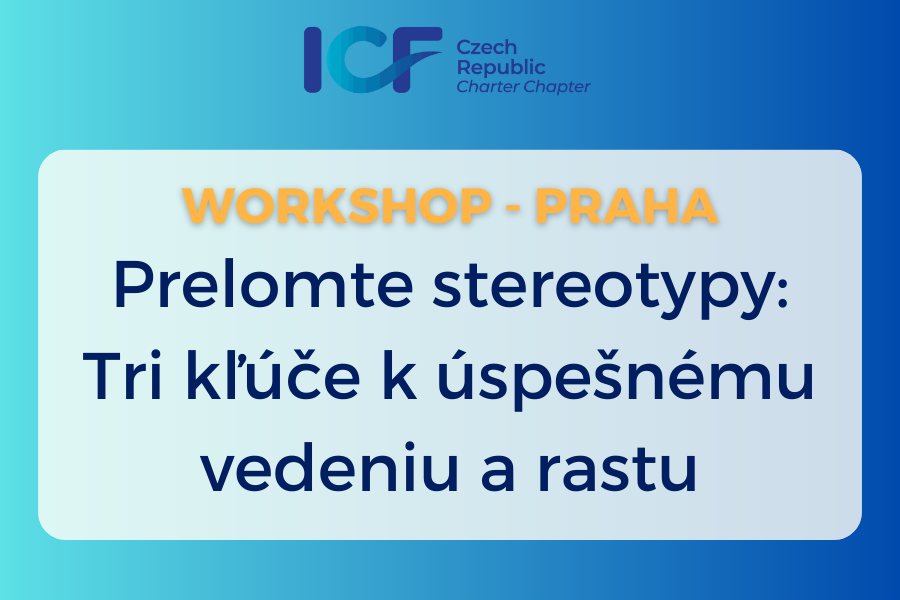 ICF Czech Republic Charter Chapter

WORKSHOP - PRAHA

Prelomte stereotypy: Tri kľúče k úspešnému vedeniu a rastu